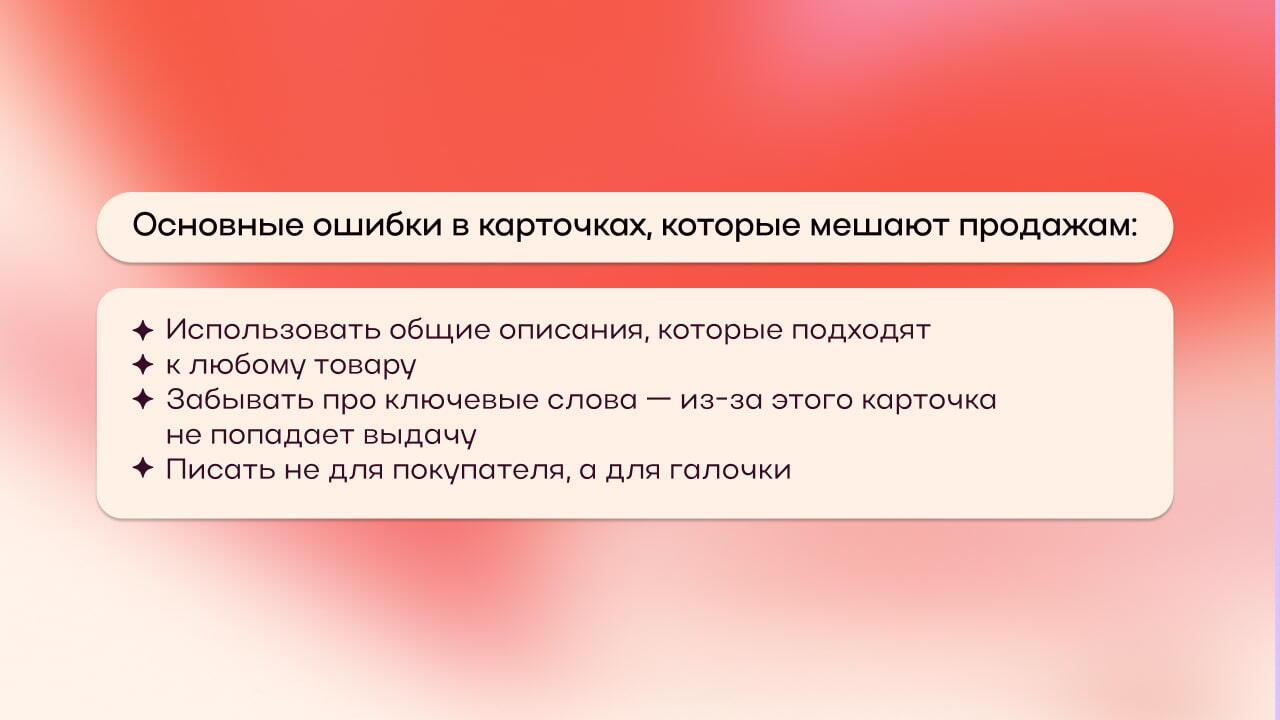 Основные ошибки в карточках, которые мешают продажам:

✦ Использовать общие описания, которые подходят
✦ к любому товару
✦ Забывать про ключевые слова — из-за этого карточка не попадает выдачу
✦ Писать не для покупателя, а для галочки